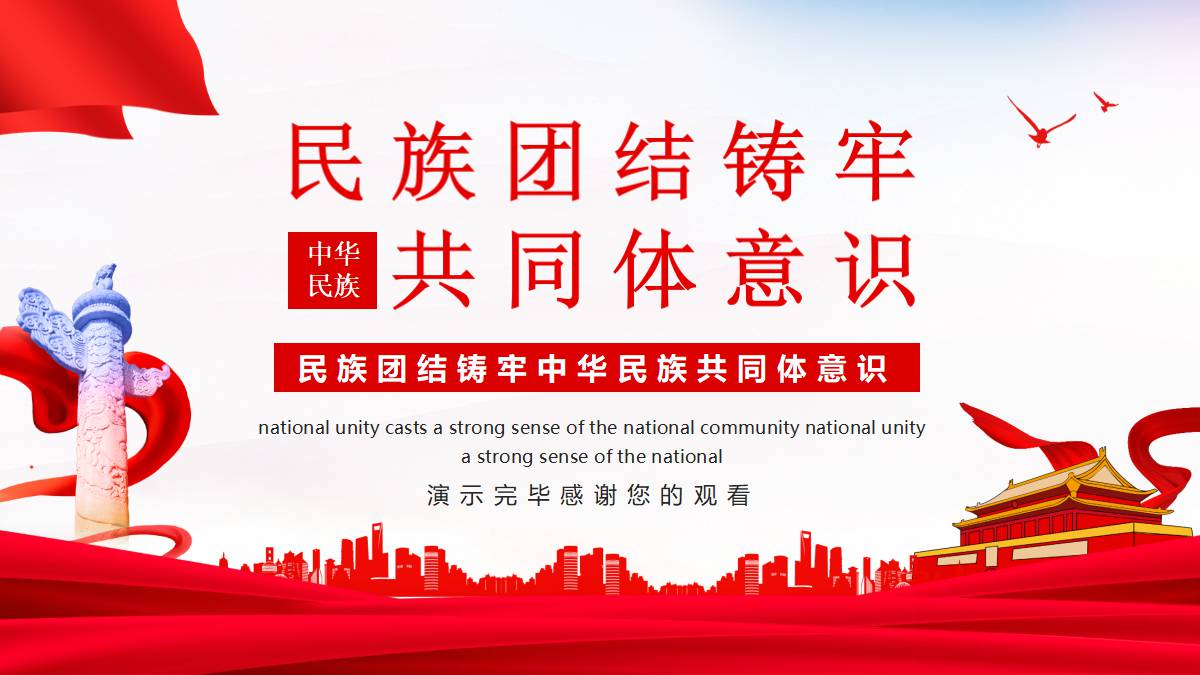 民族团结铸牢

中华民族 共同体意识

民族团结铸牢中华民族共同体意识

national unity casts a strong sense of the national community national unity a strong sense of the national

演示完毕感谢您的观看